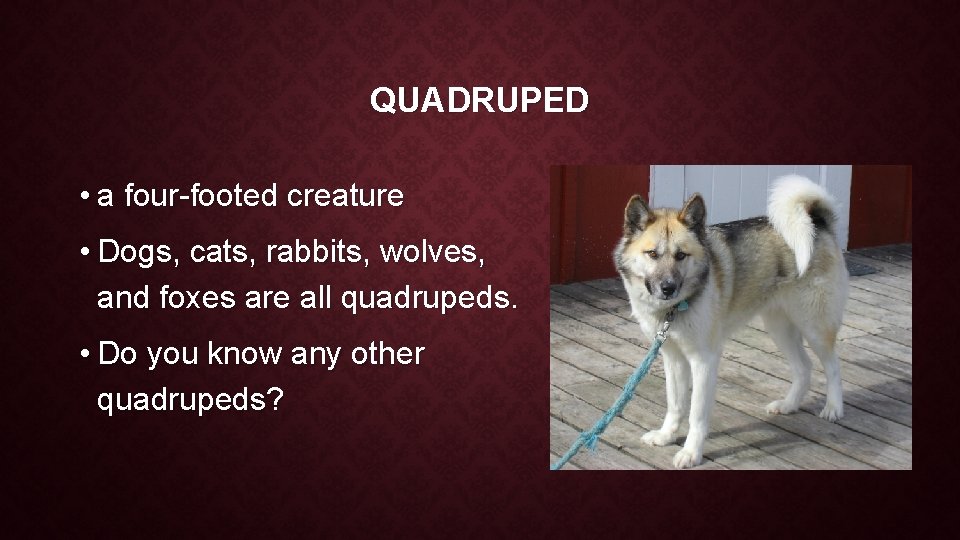 QUADRUPED

• a four-footed creature

• Dogs, cats, rabbits, wolves, and foxes are all quadrupeds.

• Do you know any other quadrupeds?